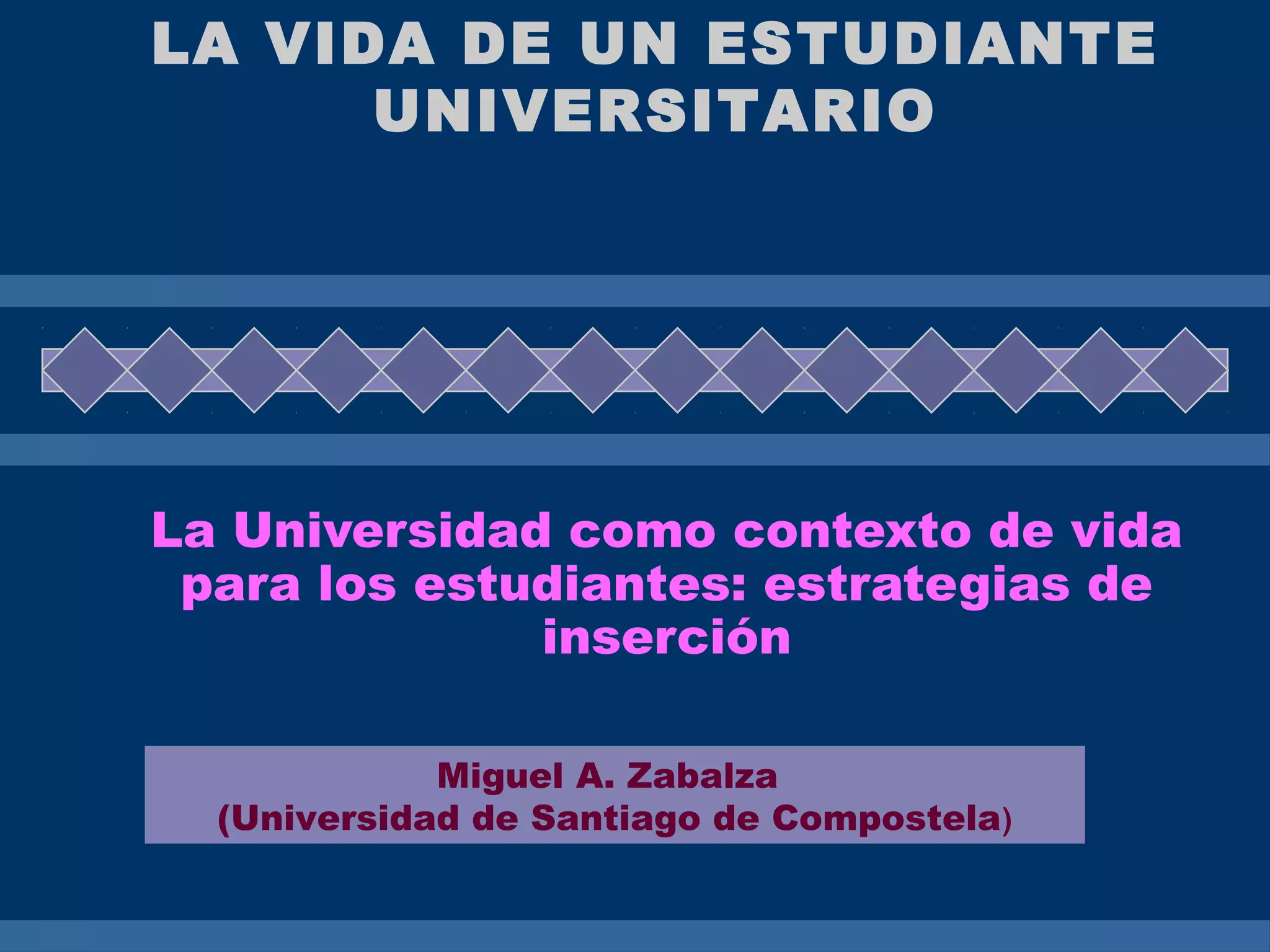 LA VIDA DE UN ESTUDIANTE UNIVERSITARIO

La Universidad como contexto de vida para los estudiantes: estrategias de inserción

Miguel A. Zabalza
(Universidad de Santiago de Compostela)